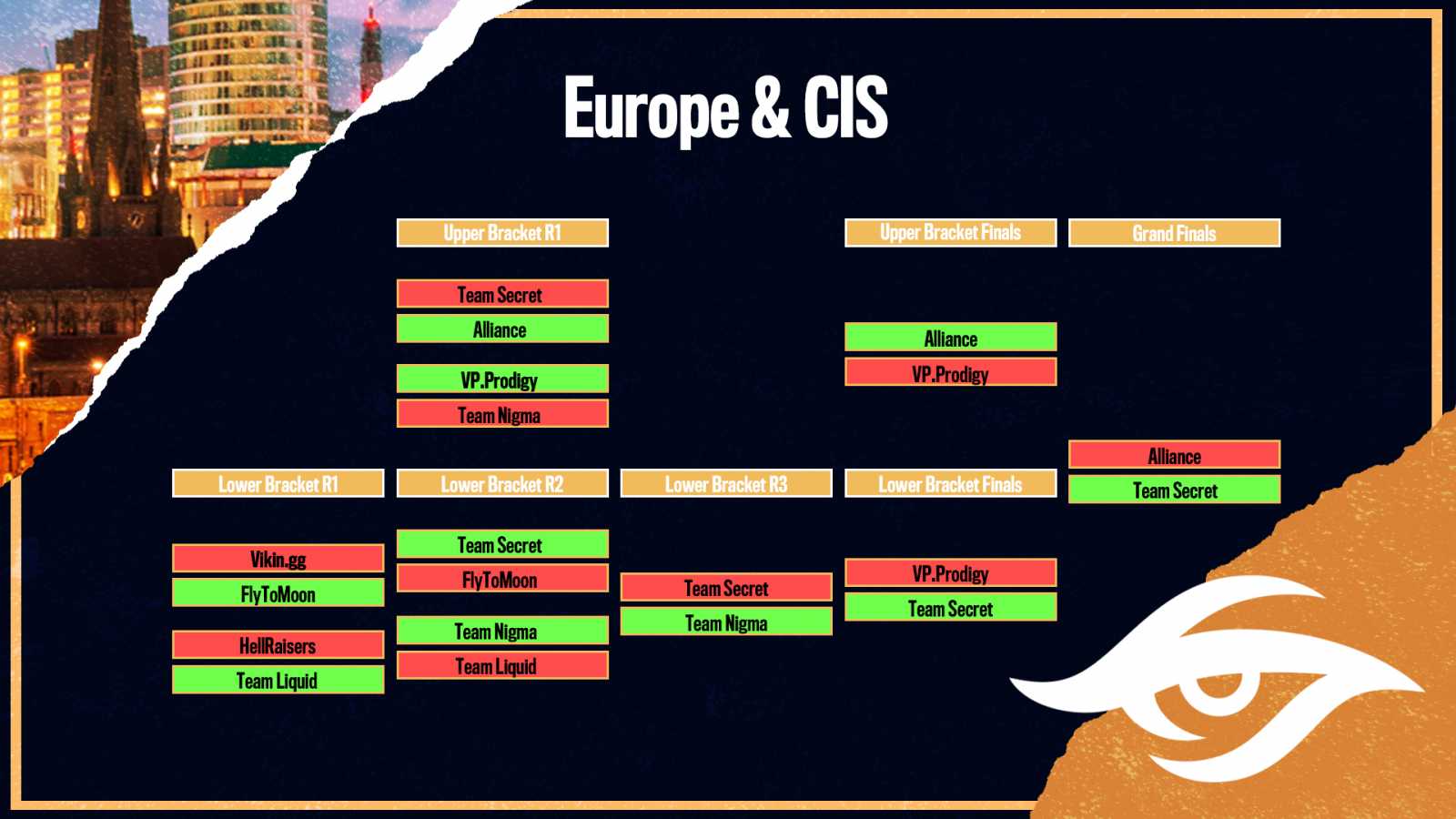 Europe & CIS

Upper Bracket R1

Team Secret
Alliance

VP.Prodigy
Team Nigma

Upper Bracket Finals

Alliance
VP.Prodigy

Grand Finals

Alliance
Team Secret

Lower Bracket R1

Vikin.gg
FlyToMoon

HellRaisers
Team Liquid

Lower Bracket R2

Team Secret
FlyToMoon

Team Nigma
Team Liquid

Lower Bracket R3

Team Secret
Team Nigma

Lower Bracket Finals

VP.Prodigy
Team Secret